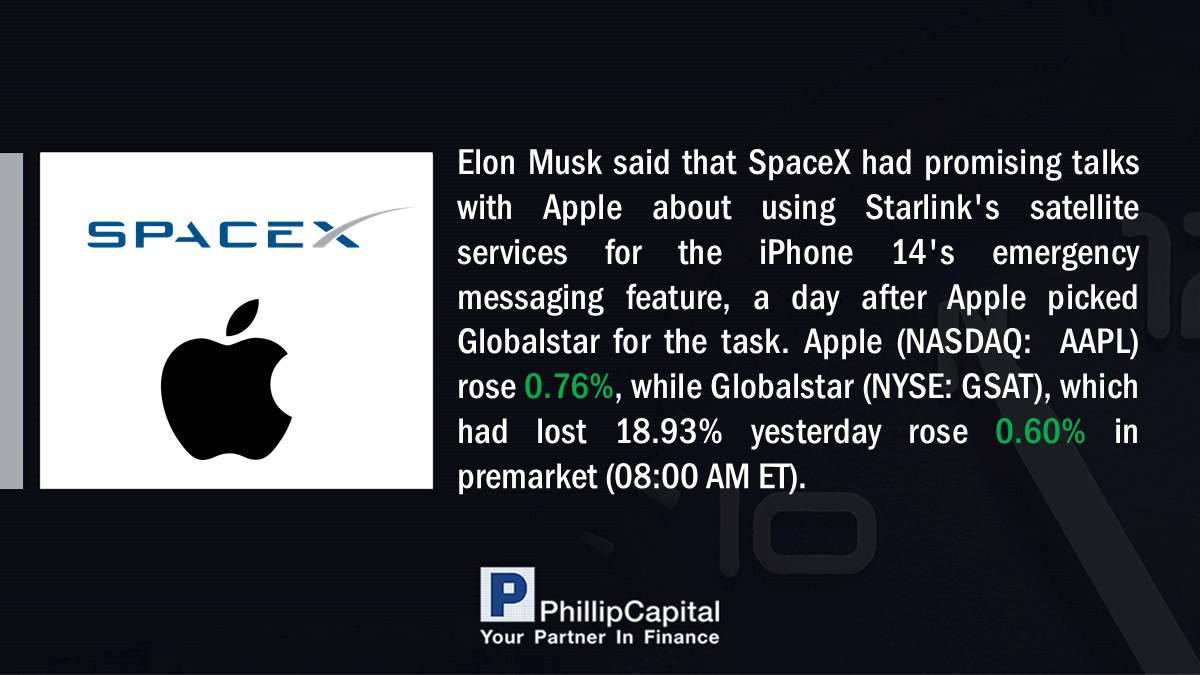 SPACEX

Elon Musk said that SpaceX had promising talks with Apple about using Starlink's satellite services for the iPhone 14's emergency messaging feature, a day after Apple picked Globalstar for the task. Apple (NASDAQ: AAPL) rose 0.76%, while Globalstar (NYSE: GSAT), which had lost 18.93% yesterday rose 0.60% in premarket (08:00 AM ET).

P PhillipCapital
Your Partner In Finance